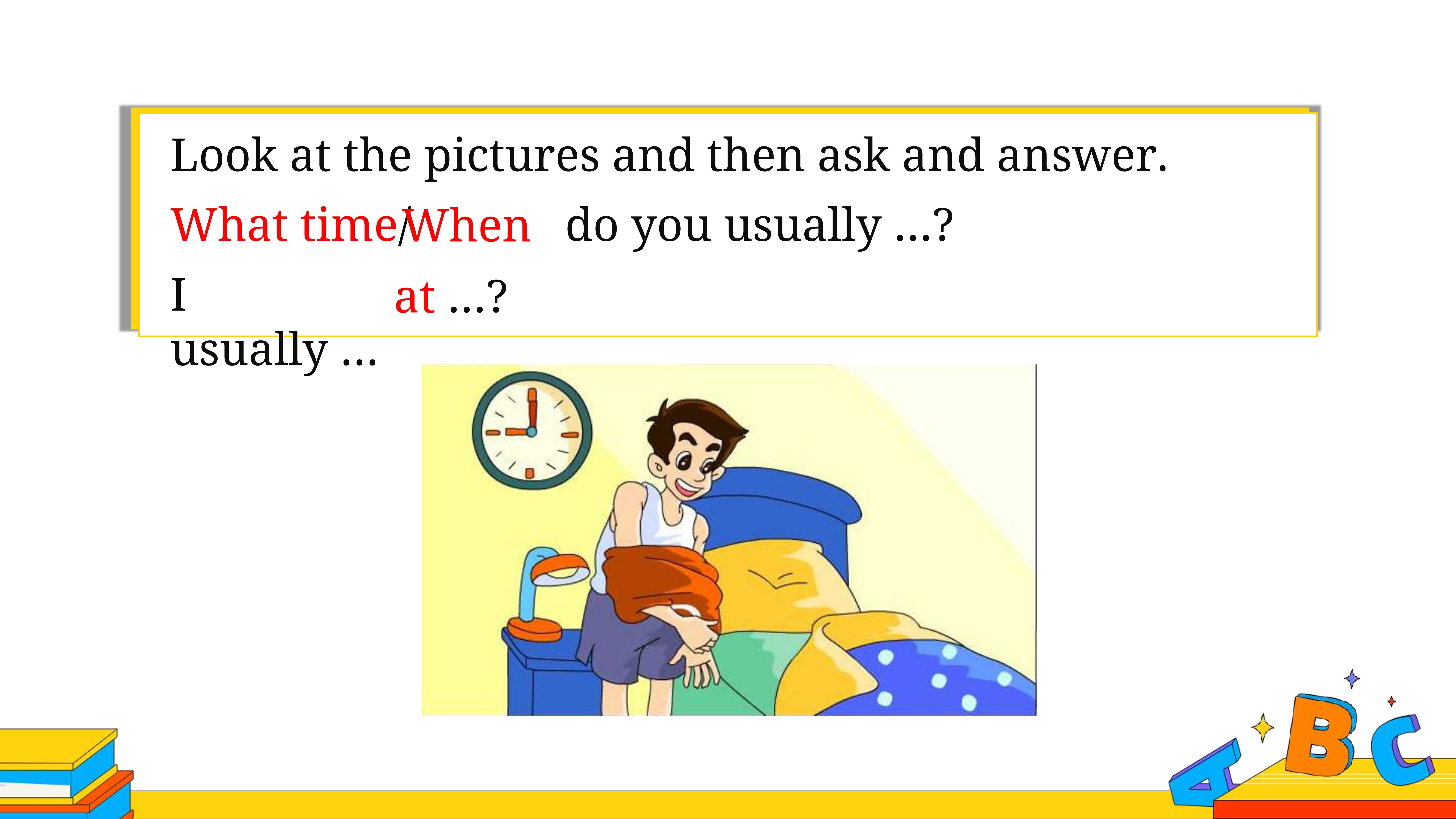 Look at the pictures and then ask and answer.

What time/When do you usually …?

I usually … at …?

A B C